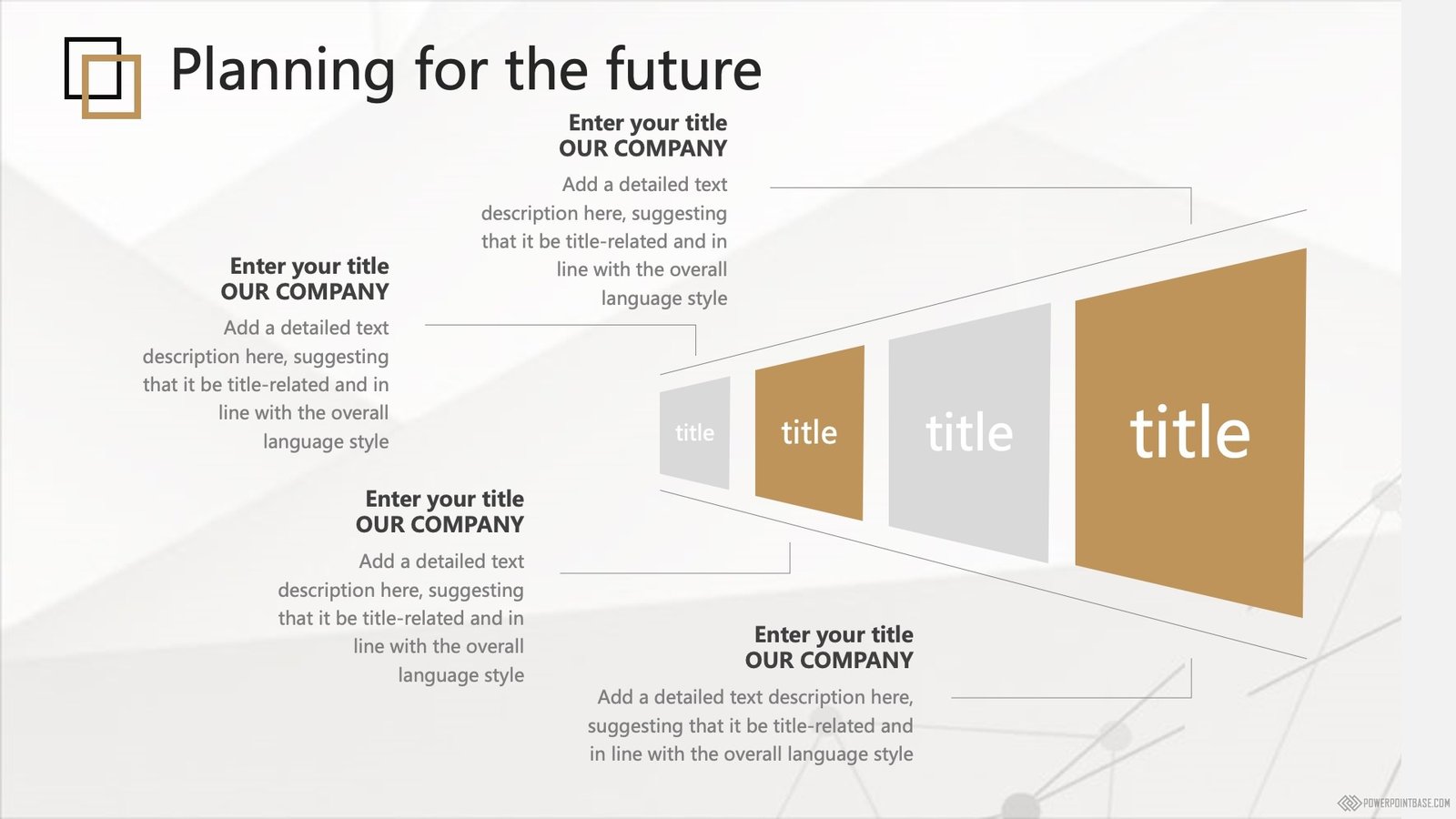 Planning for the future

Enter your title
OUR COMPANY
Add a detailed text description here, suggesting that it be title-related and in line with the overall language style

Enter your title
OUR COMPANY
Add a detailed text description here, suggesting that it be title-related and in line with the overall language style

Enter your title
OUR COMPANY
Add a detailed text description here, suggesting that it be title-related and in line with the overall language style

Enter your title
OUR COMPANY
Add a detailed text description here, suggesting that it be title-related and in line with the overall language style

title

title

title

title

POWERPOINTBASE.COM